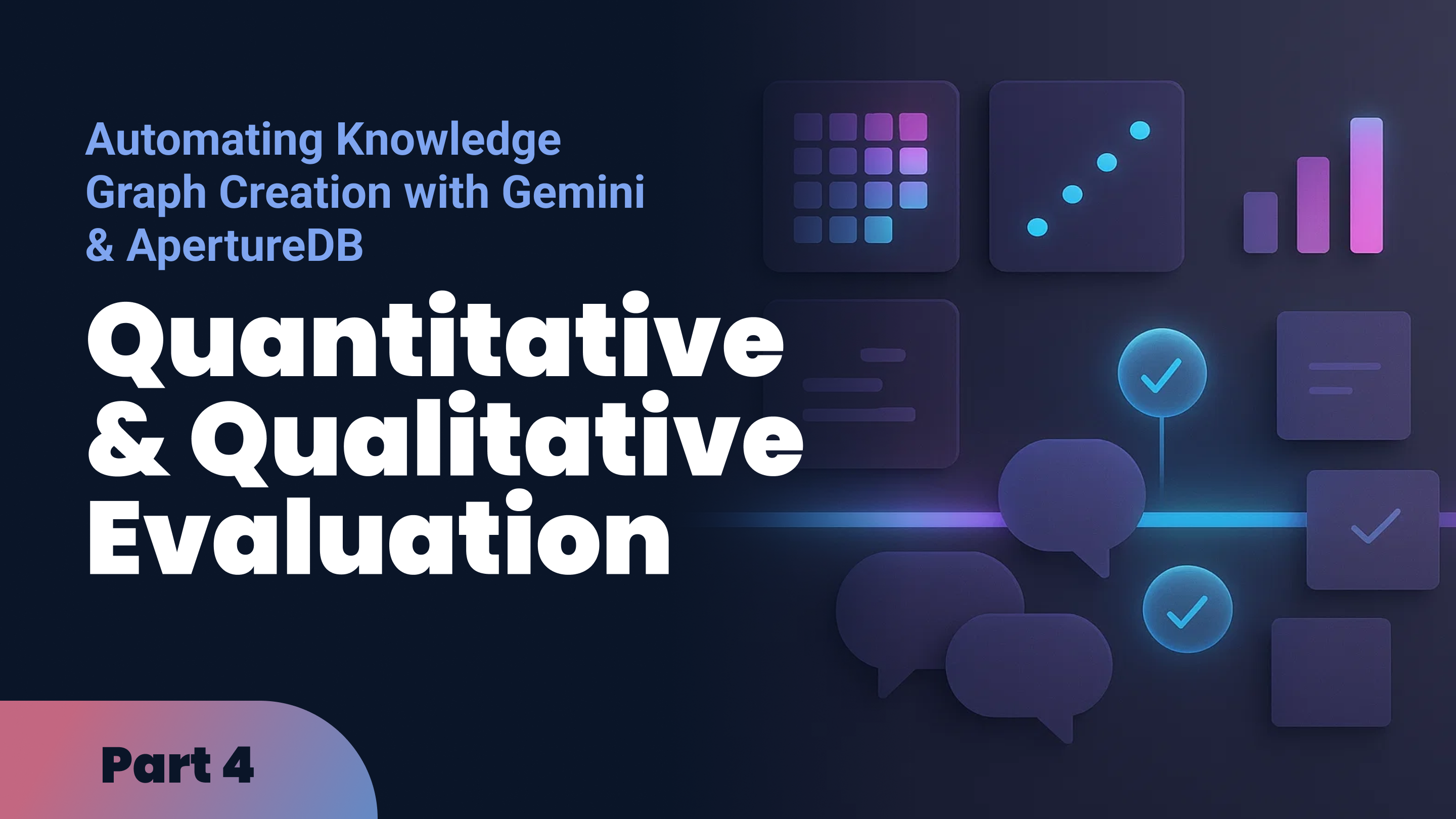 Automating Knowledge Graph Creation with Gemini & ApertureDB

Quantitative & Qualitative Evaluation

Part 4